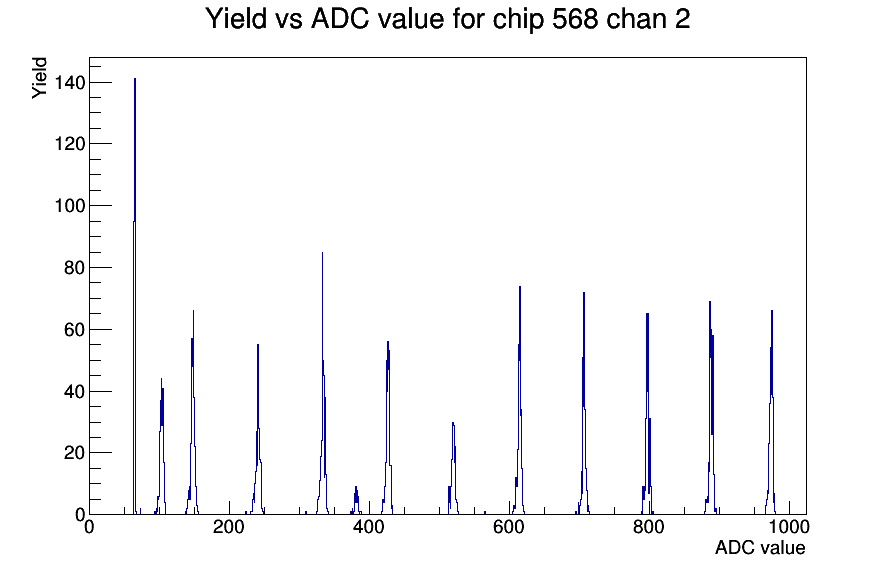 Yield vs ADC value for chip 568 chan 2

Yield

140
120
100
80
60
40
20
0

0
200
400
600
800
1000

ADC value